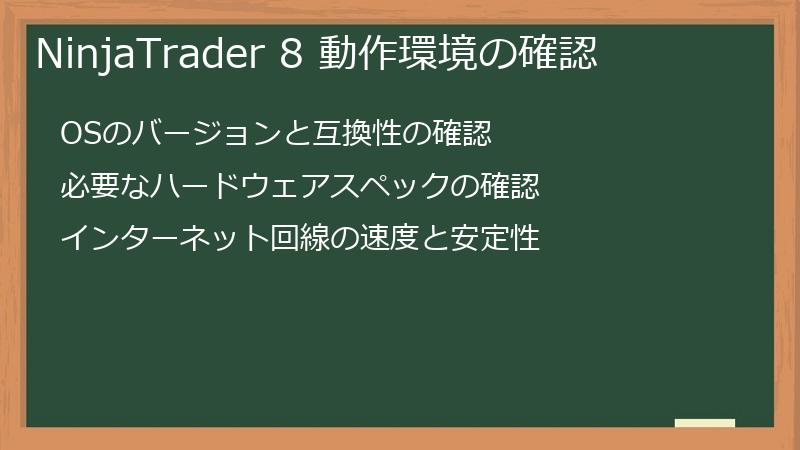 NinjaTrader 8 動作環境の確認

OSのバージョンと互換性の確認

必要なハードウェアスペックの確認

インターネット回線の速度と安定性